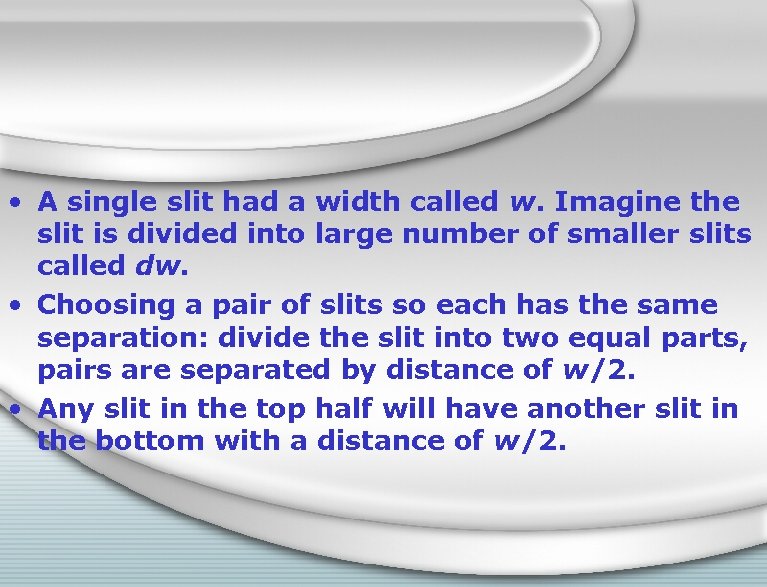 • A single slit had a width called $w$. Imagine the slit is divided into large number of smaller slits called $dw$.

• Choosing a pair of slits so each has the same separation: divide the slit into two equal parts, pairs are separated by distance of $w/2$.

• Any slit in the top half will have another slit in the bottom with a distance of $w/2$.